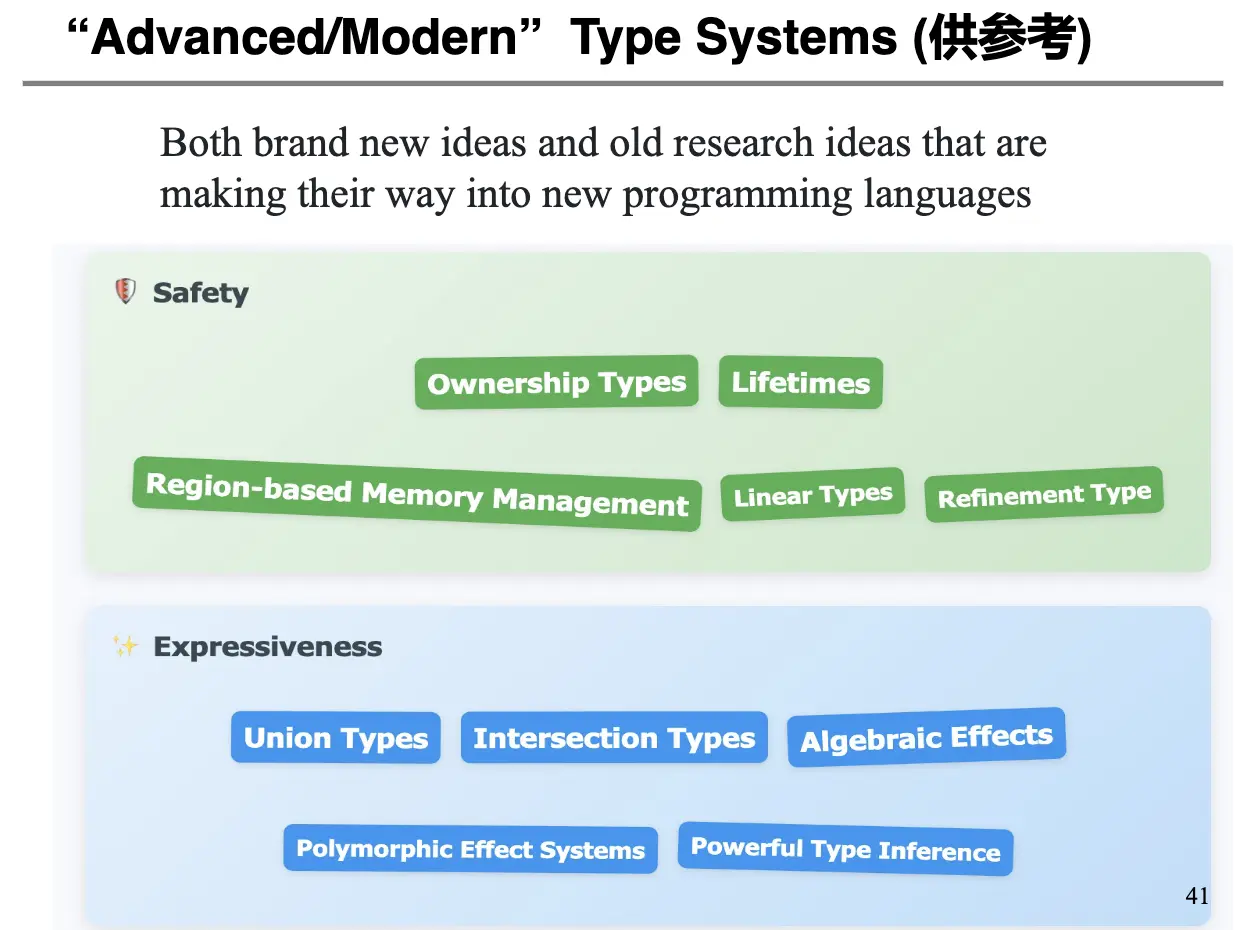 “Advanced/Modern” Type Systems (供参考)

Both brand new ideas and old research ideas that are making their way into new programming languages

Safety

Ownership Types

Lifetimes

Region-based Memory Management

Linear Types

Refinement Type

Expressiveness

Union Types

Intersection Types

Algebraic Effects

Polymorphic Effect Systems

Powerful Type Inference

41